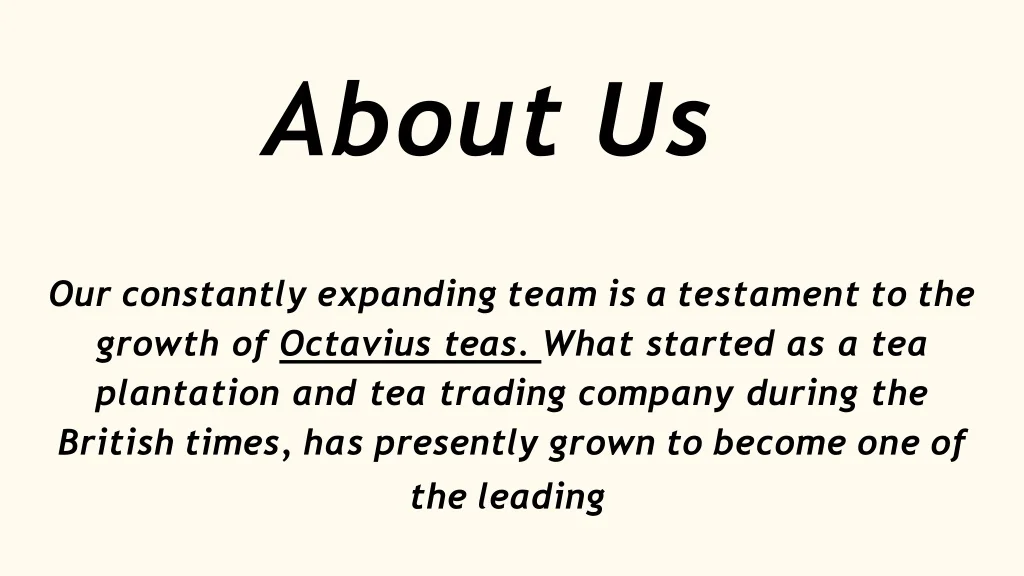 About Us

Our constantly expanding team is a testament to the growth of Octavius teas. What started as a tea plantation and tea trading company during the British times, has presently grown to become one of the leading